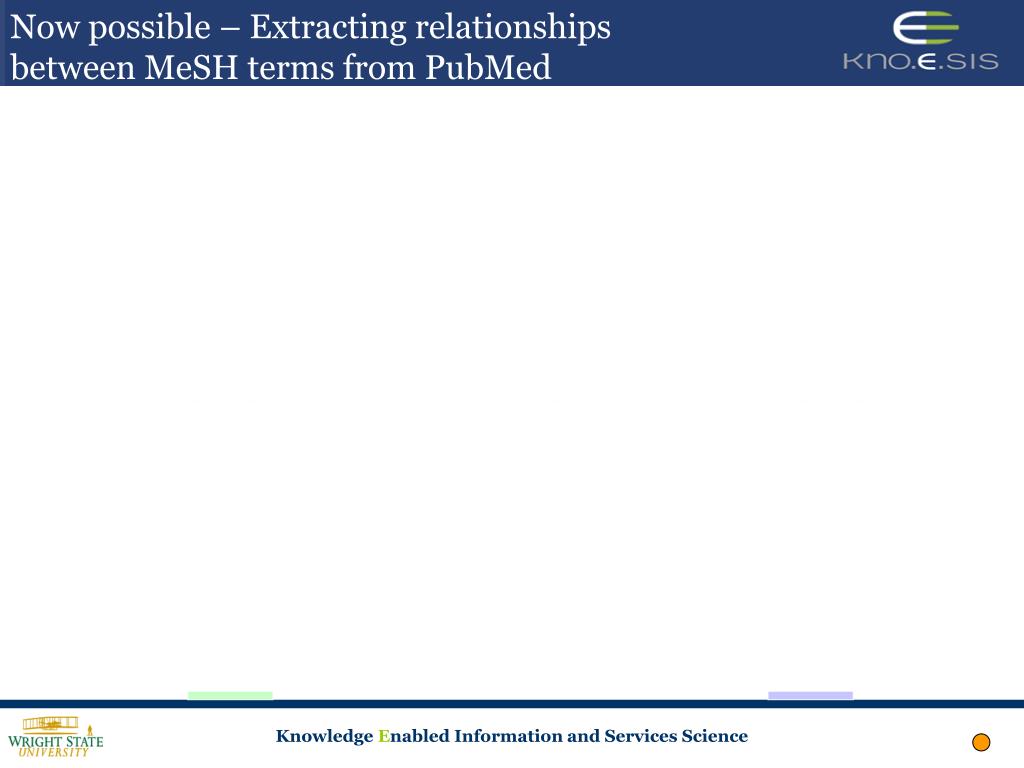 Now possible – Extracting relationships between MeSH terms from PubMed

KNO.E.SIS

WRIGHT STATE UNIVERSITY

Knowledge Enabled Information and Services Science